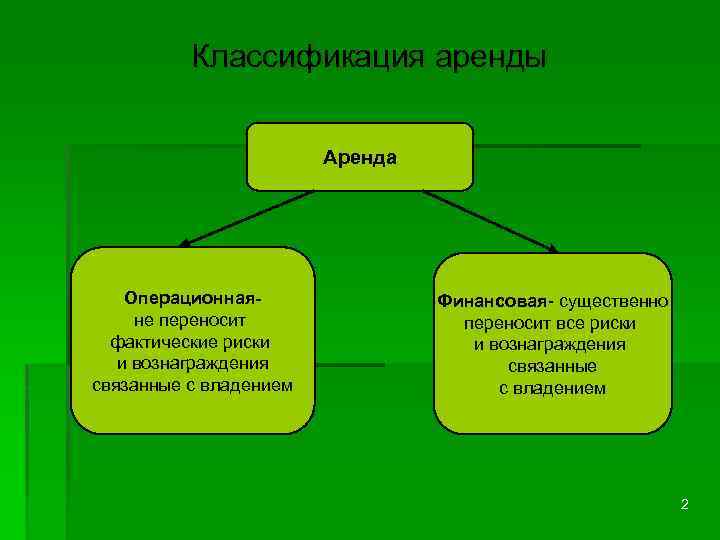 Классификация аренды

Аренда

Операционная- не переносит фактические риски и вознаграждения связанные с владением

Финансовая- существенно переносит все риски и вознаграждения связанные с владением

2